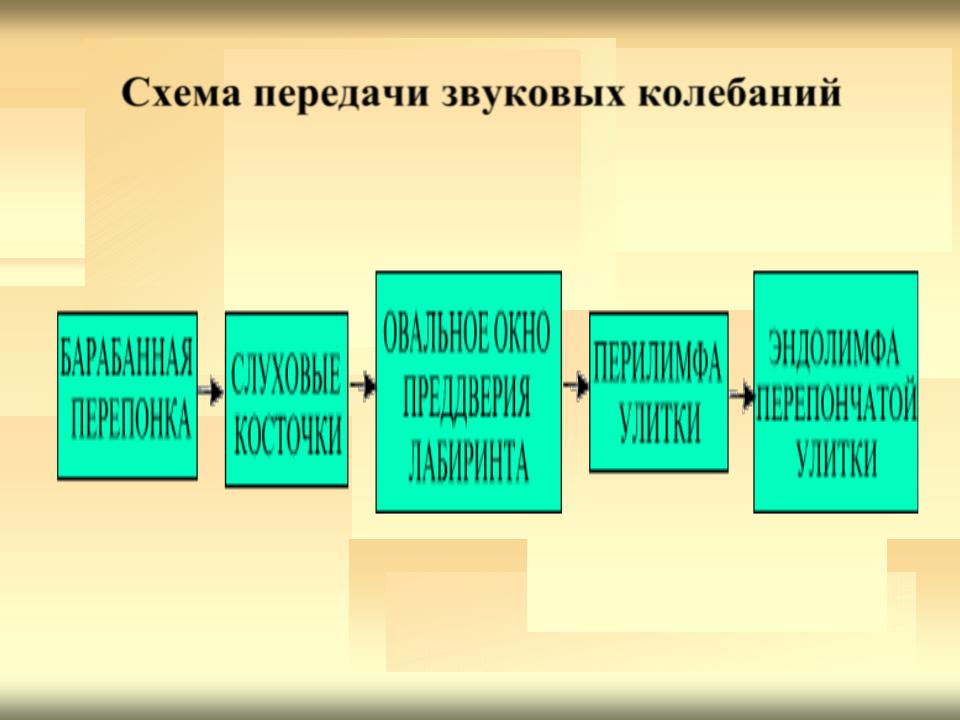 Схема передачи звуковых колебаний

БАРАБАННАЯ ПЕРЕПОНКА

СЛУХОВЫЕ КОСТОЧКИ

ОВАЛЬНОЕ ОКНО ПРЕДДВЕРИЯ ЛАБИРИНТА

ПЕРИЛИМФА УЛИТКИ

ЭНДОЛИМФА ПЕРЕПОНЧАТОЙ УЛИТКИ